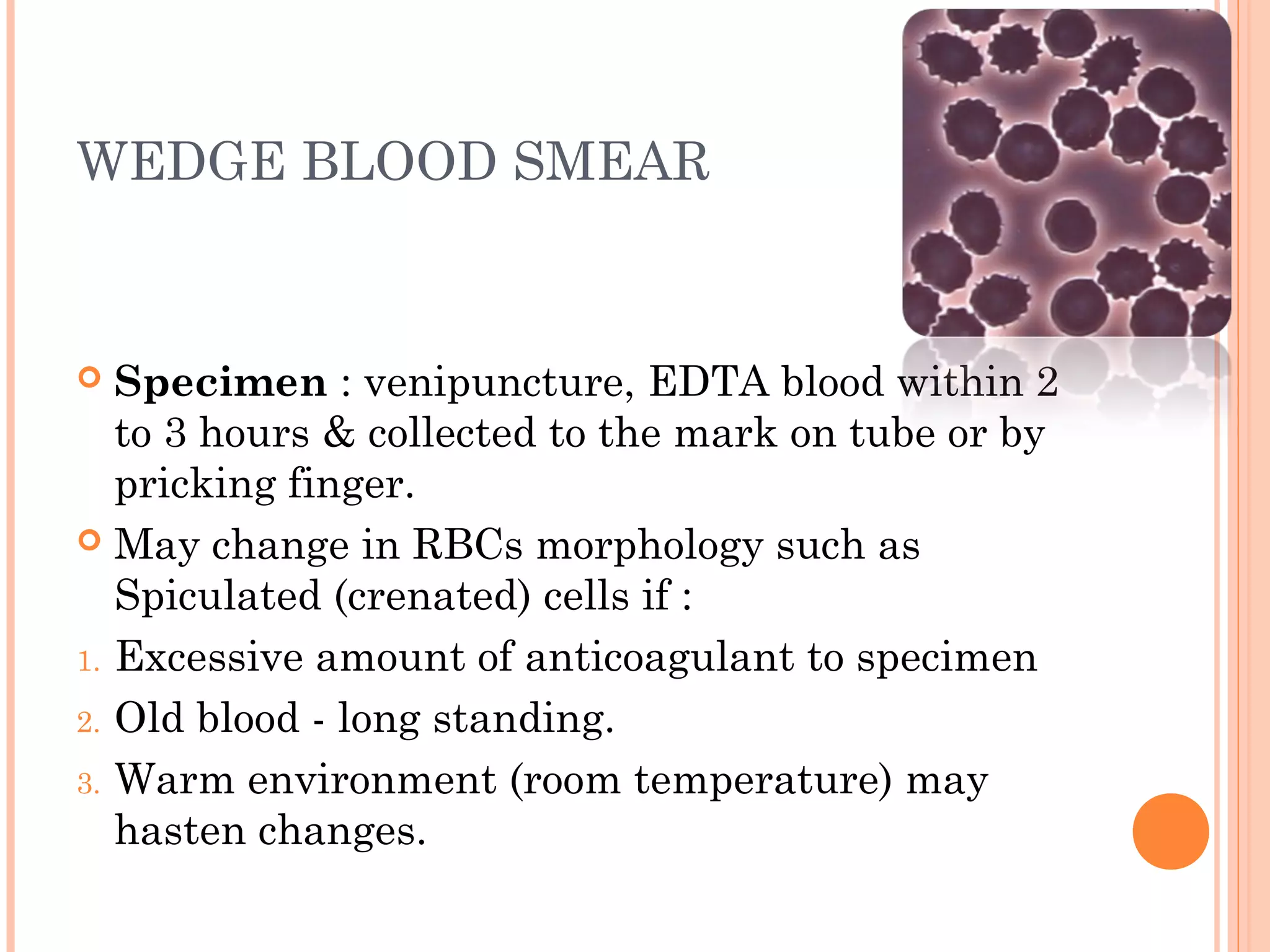 WEDGE BLOOD SMEAR

Specimen : venipuncture, EDTA blood within 2 to 3 hours & collected to the mark on tube or by pricking finger.

May change in RBCs morphology such as Spiculated (crenated) cells if :

1. Excessive amount of anticoagulant to specimen
2. Old blood - long standing.
3. Warm environment (room temperature) may hasten changes.